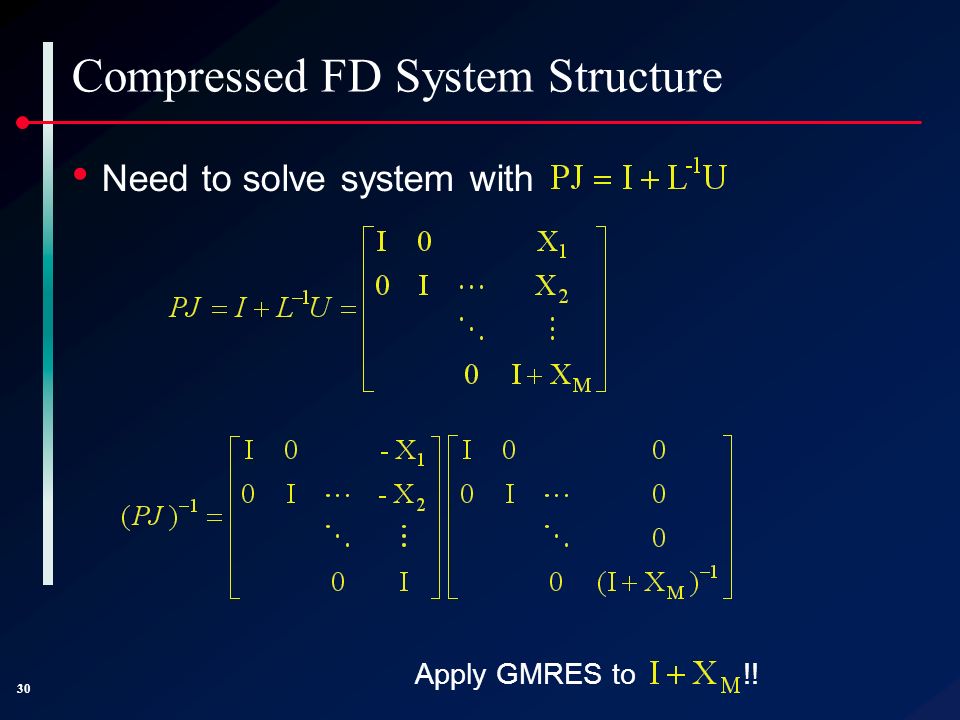 Compressed FD System Structure

• Need to solve system with $PJ = I + L^{-1}U$

$PJ = I + L^{-1}U = \begin{bmatrix} I & 0 & & X_1 \\ 0 & I & \cdots & X_2 \\ & & \ddots & \vdots \\ & & 0 & I + X_M \end{bmatrix}$

$(PJ)^{-1} = \begin{bmatrix} I & 0 & & -X_1 \\ 0 & I & \cdots & -X_2 \\ & & \ddots & \vdots \\ & & 0 & I \end{bmatrix} \begin{bmatrix} I & 0 & & 0 \\ 0 & I & \cdots & 0 \\ & & \ddots & 0 \\ & & 0 & (I + X_M)^{-1} \end{bmatrix}$

Apply GMRES to $I + X_M$!!

30